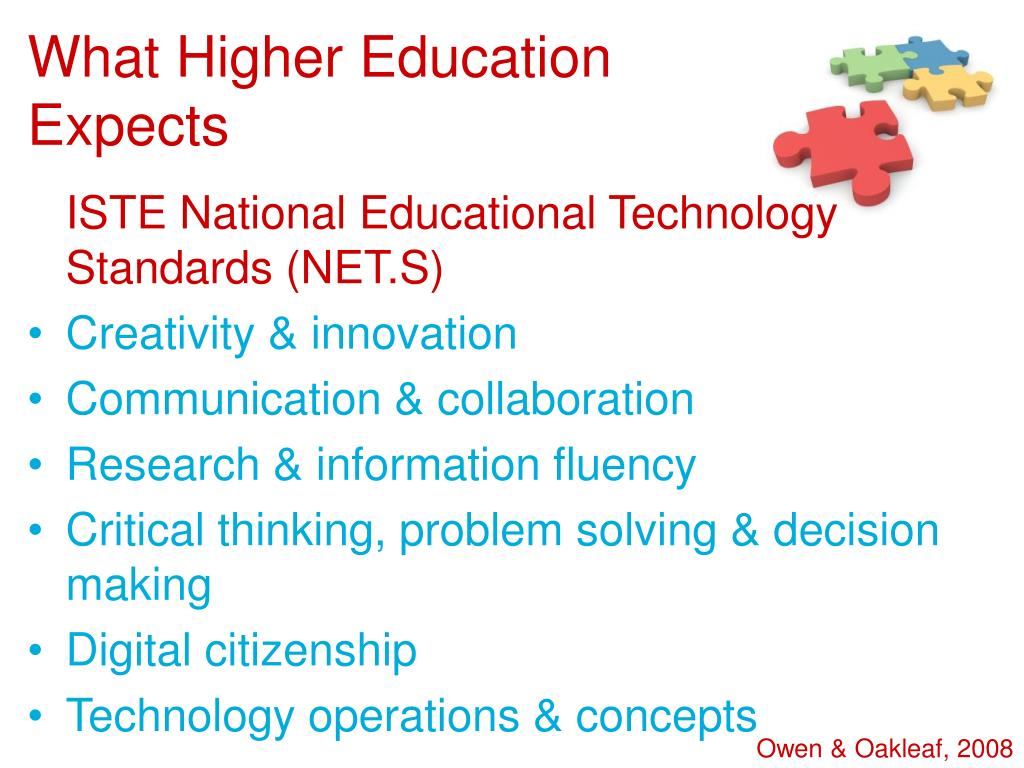 What Higher Education Expects

ISTE National Educational Technology Standards (NET.S)

• Creativity & innovation
• Communication & collaboration
• Research & information fluency
• Critical thinking, problem solving & decision making
• Digital citizenship
• Technology operations & concepts

Owen & Oakleaf, 2008